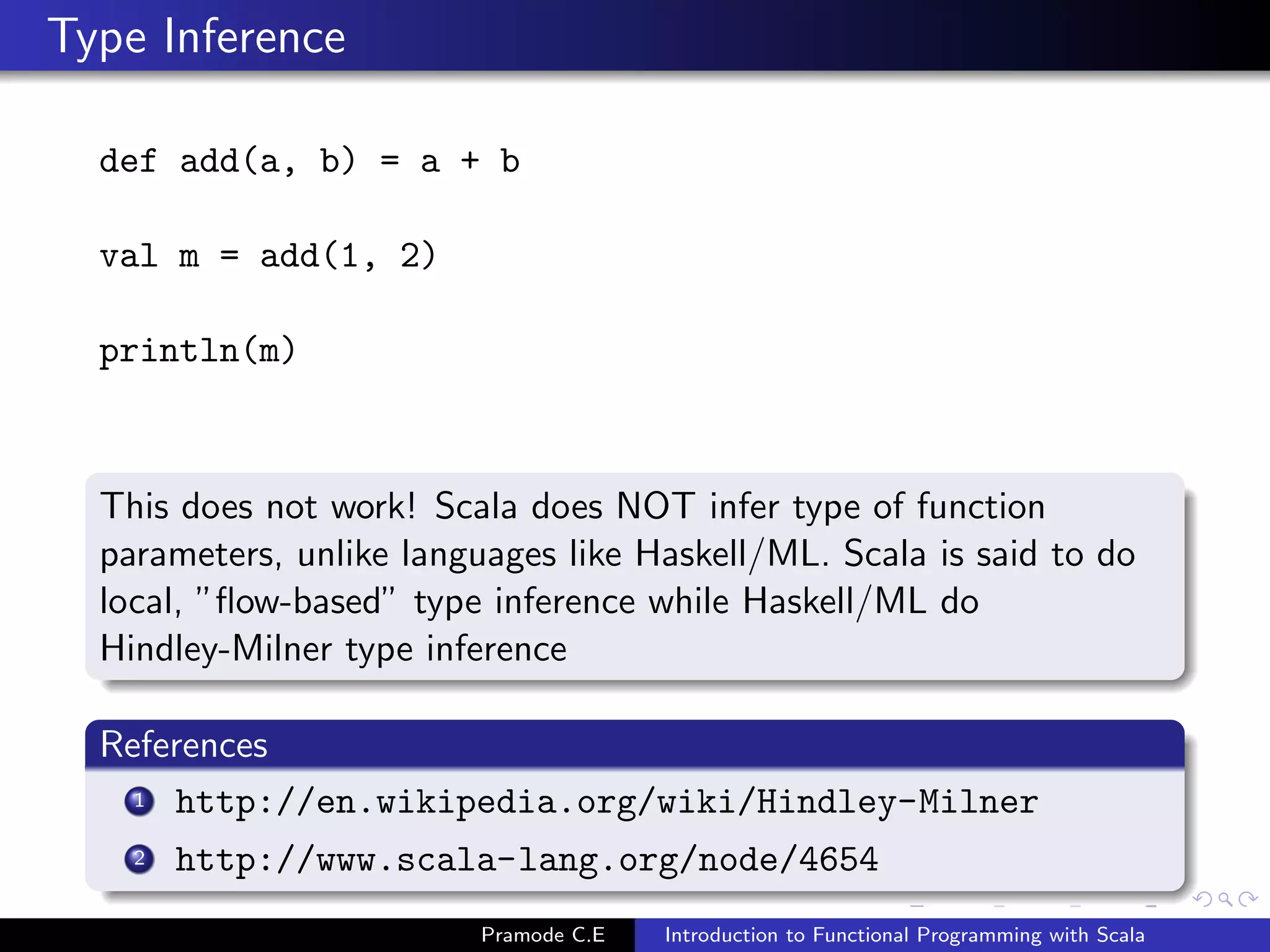 Type Inference

def add(a, b) = a + b

val m = add(1, 2)

println(m)

This does not work! Scala does NOT infer type of function parameters, unlike languages like Haskell/ML. Scala is said to do local, "flow-based" type inference while Haskell/ML do Hindley-Milner type inference

References

1 http://en.wikipedia.org/wiki/Hindley-Milner

2 http://www.scala-lang.org/node/4654

Pramode C.E Introduction to Functional Programming with Scala